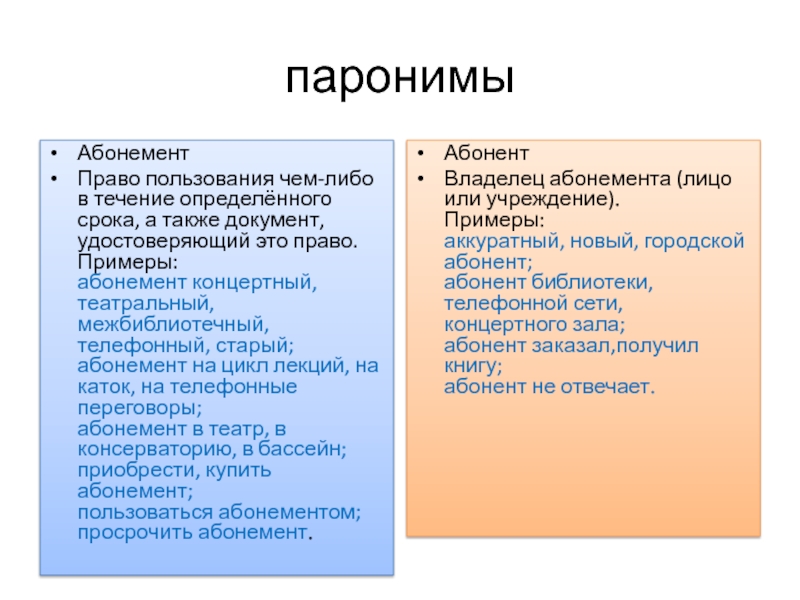 паронимы

• Абонемент
• Право пользования чем-либо в течение определённого срока, а также документ, удостоверяющий это право.
Примеры:
абонемент концертный, театральный, межбиблиотечный, телефонный, старый;
абонемент на цикл лекций, на каток, на телефонные переговоры;
абонемент в театр, в консерваторию, в бассейн;
приобрести, купить абонемент;
пользоваться абонементом;
просрочить абонемент.

• Абонент
• Владелец абонемента (лицо или учреждение).
Примеры:
аккуратный, новый, городской абонент;
абонент библиотеки, телефонной сети, концертного зала;
абонент заказал,получил книгу;
абонент не отвечает.